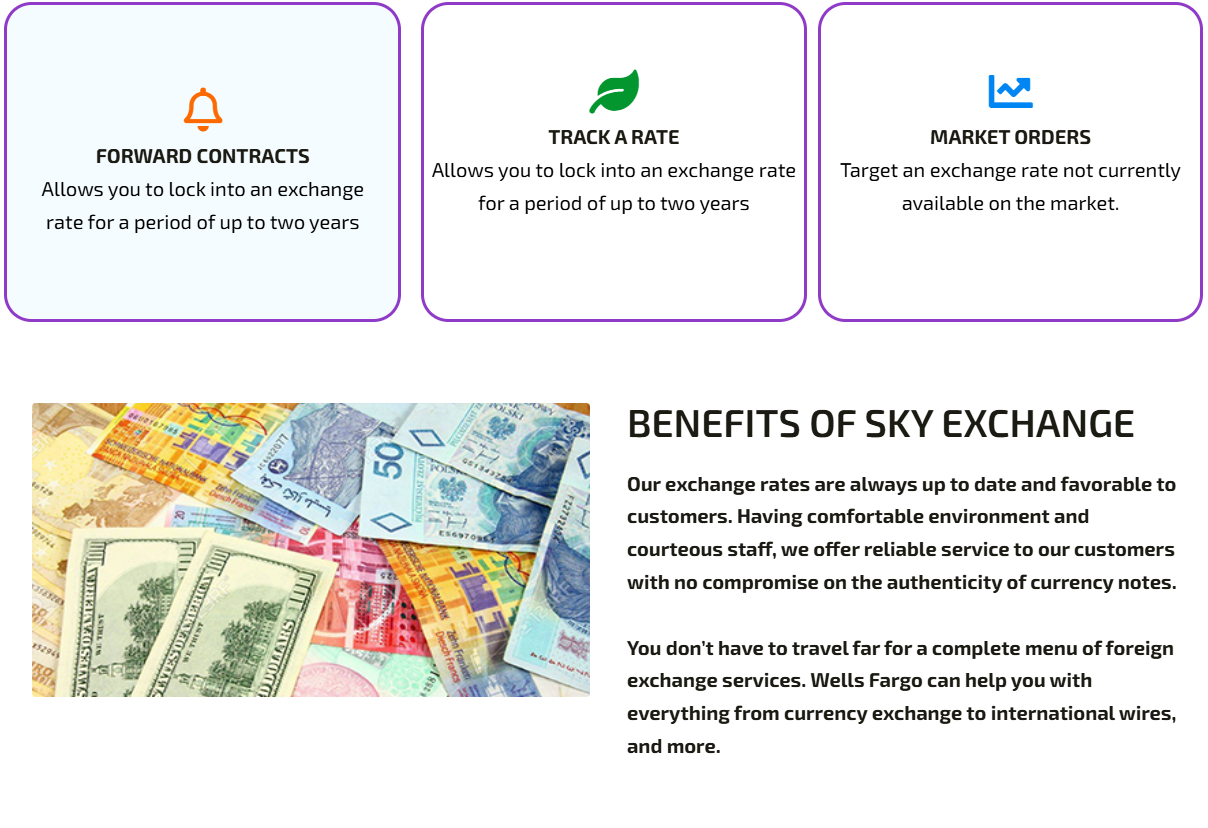 FORWARD CONTRACTS
Allows you to lock into an exchange rate for a period of up to two years

TRACK A RATE
Allows you to lock into an exchange rate for a period of up to two years

MARKET ORDERS
Target an exchange rate not currently available on the market.

BENEFITS OF SKY EXCHANGE

Our exchange rates are always up to date and favorable to customers. Having comfortable environment and courteous staff, we offer reliable service to our customers with no compromise on the authenticity of currency notes.

You don't have to travel far for a complete menu of foreign exchange services. Wells Fargo can help you with everything from currency exchange to international wires, and more.